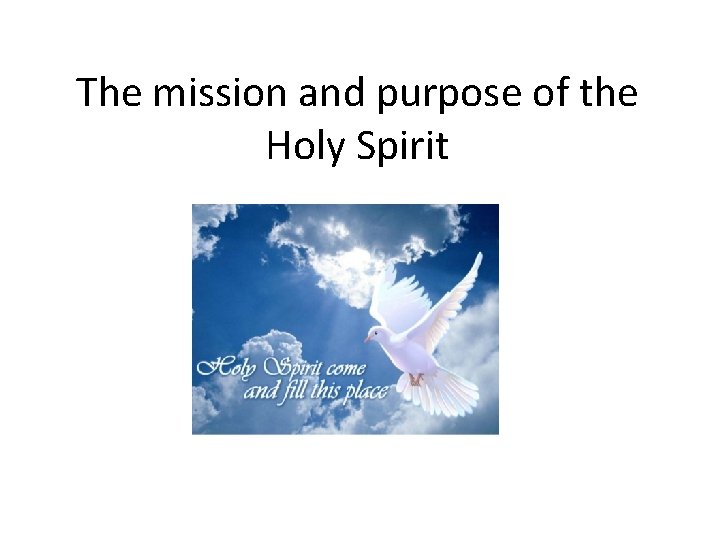 The mission and purpose of the Holy Spirit

Holy Spirit come and fill this place